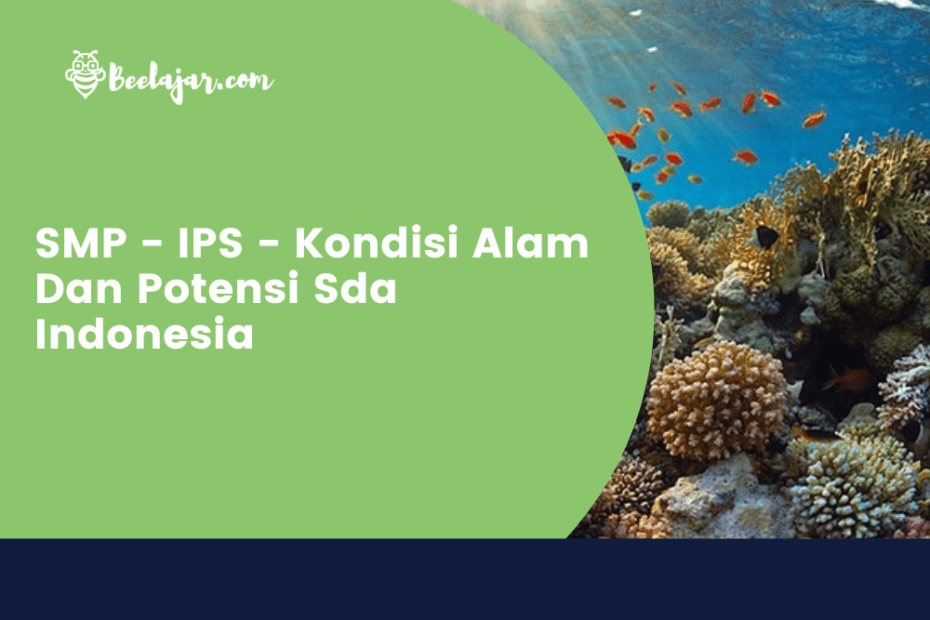 Beelajar.com

SMP - IPS - Kondisi Alam Dan Potensi Sda Indonesia